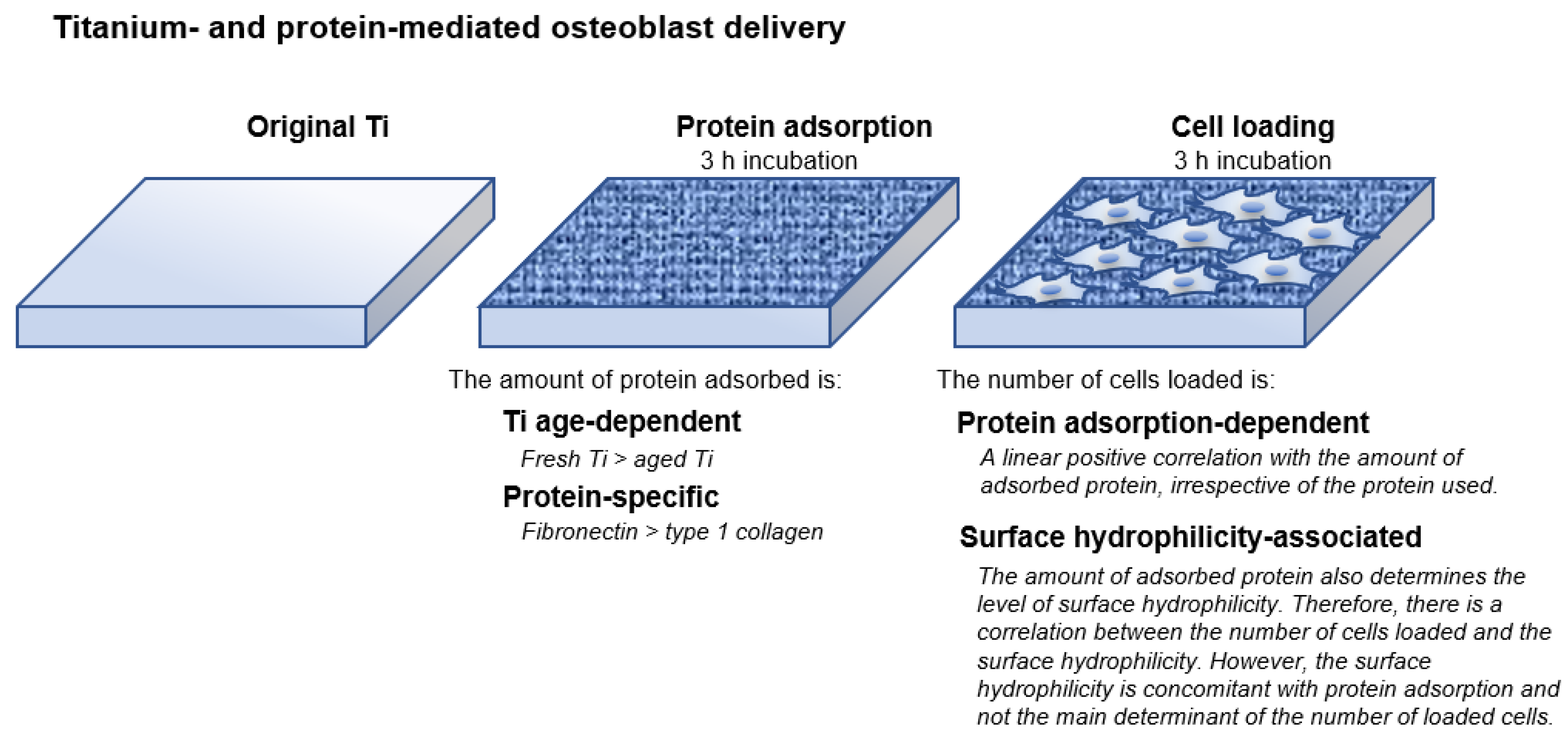 Titanium- and protein-mediated osteoblast delivery

Original Ti

Protein adsorption
3 h incubation

Cell loading
3 h incubation

The amount of protein adsorbed is:

Ti age-dependent
Fresh Ti > aged Ti

Protein-specific
Fibronectin > type 1 collagen

The number of cells loaded is:

Protein adsorption-dependent
A linear positive correlation with the amount of adsorbed protein, irrespective of the protein used.

Surface hydrophilicity-associated
The amount of adsorbed protein also determines the level of surface hydrophilicity. Therefore, there is a correlation between the number of cells loaded and the surface hydrophilicity. However, the surface hydrophilicity is concomitant with protein adsorption and not the main determinant of the number of loaded cells.